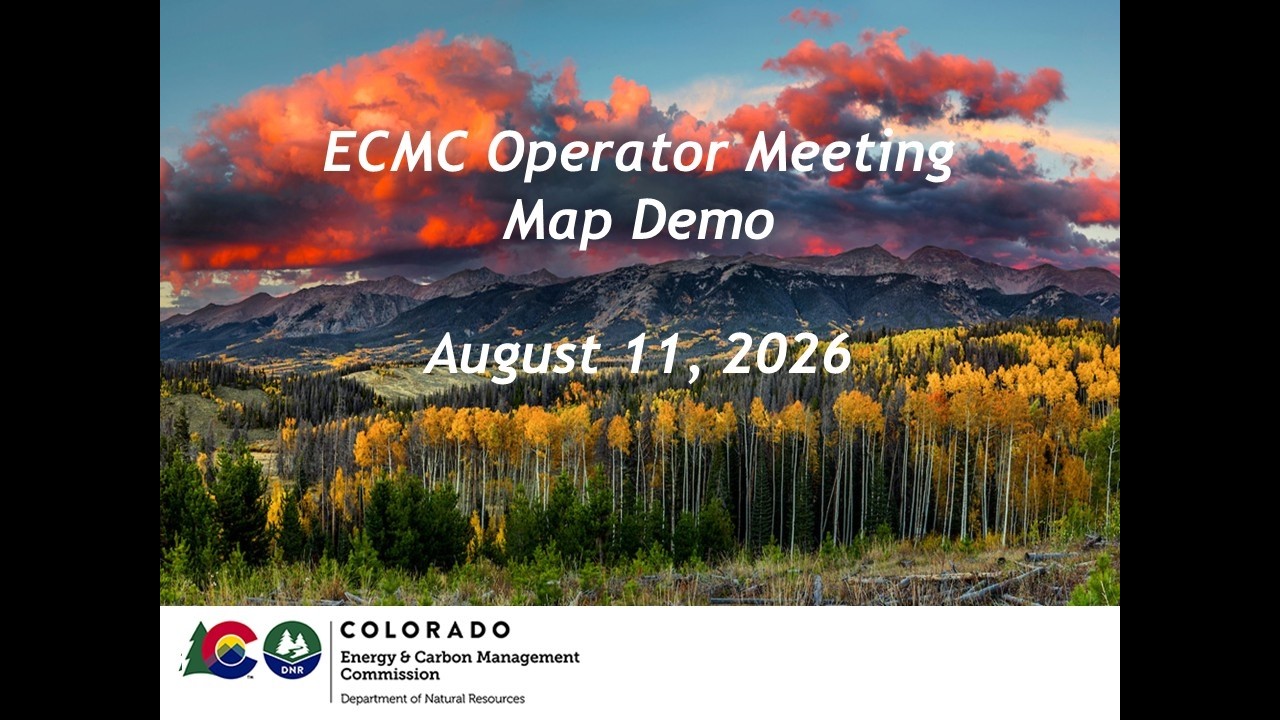 ECMC Operator Meeting
Map Demo

August 11, 2026

DNR

COLORADO
Energy & Carbon Management Commission
Department of Natural Resources